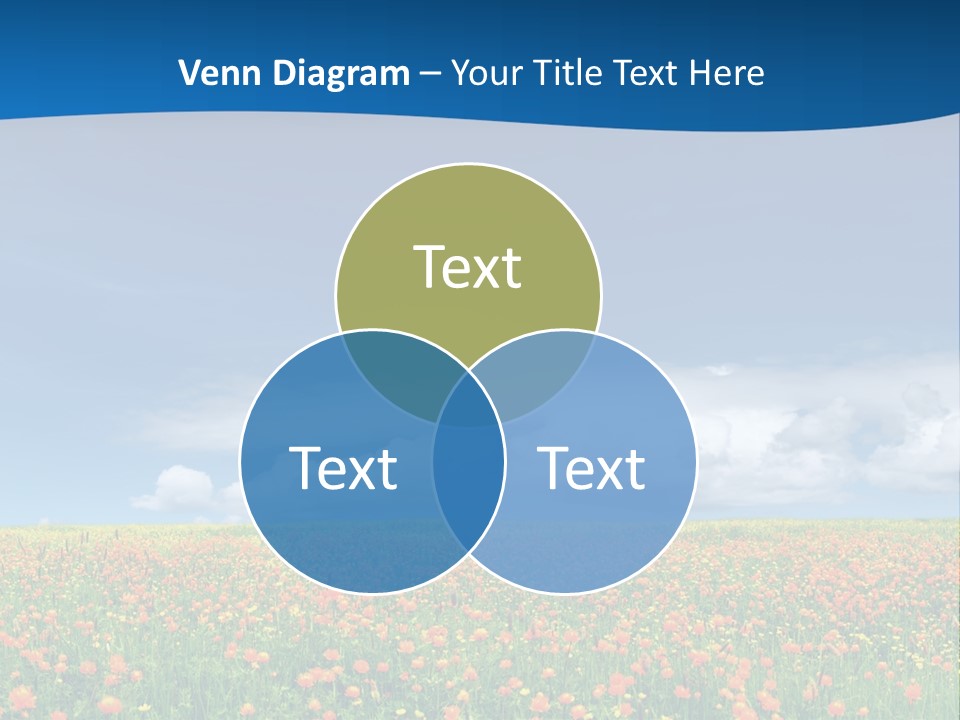 Venn Diagram – Your Title Text Here

Text

Text

Text